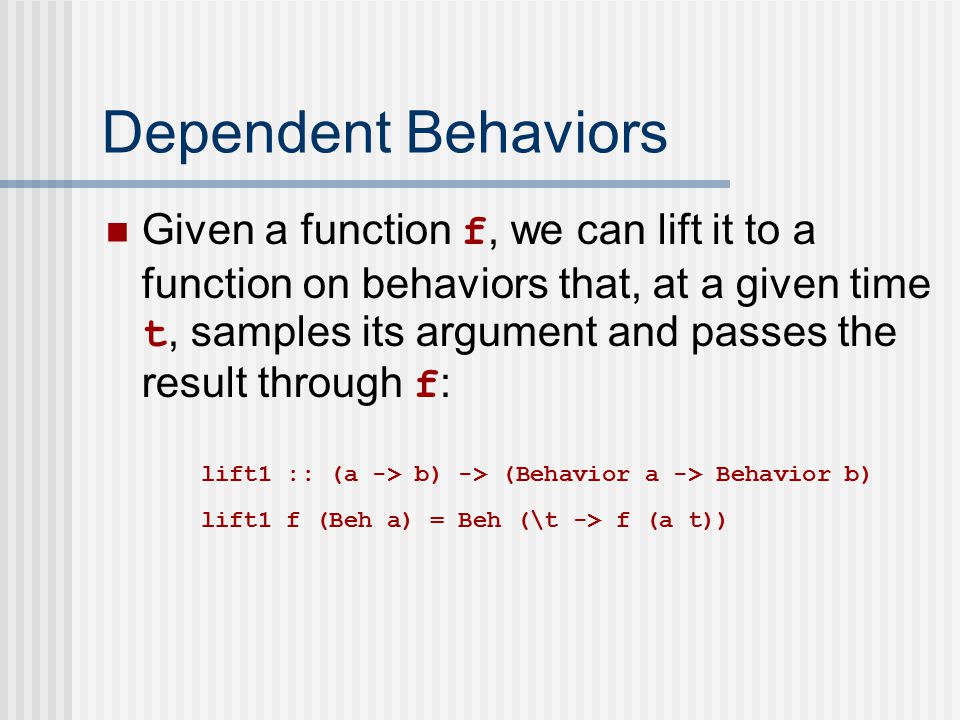 Dependent Behaviors

Given a function f, we can lift it to a function on behaviors that, at a given time t, samples its argument and passes the result through f:

lift1 :: (a -> b) -> (Behavior a -> Behavior b)
lift1 f (Beh a) = Beh (\t -> f (a t))